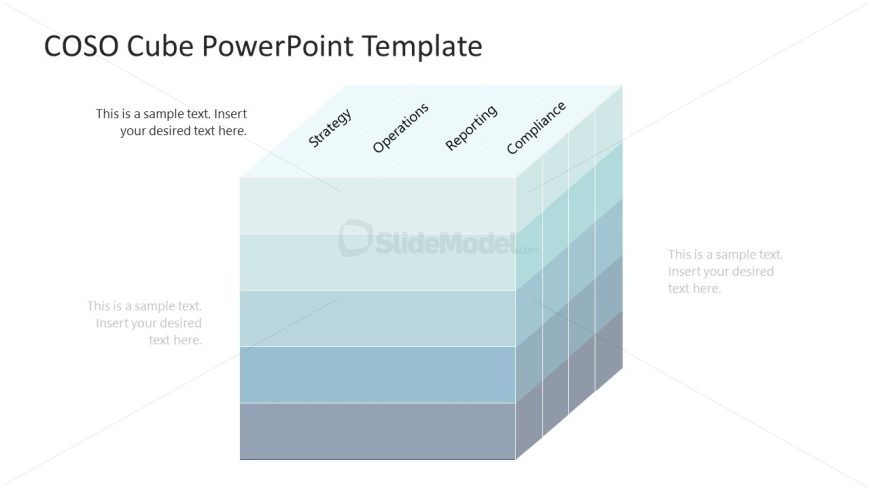 COSO Cube PowerPoint Template

This is a sample text. Insert your desired text here.

Strategy

Operations

Reporting

Compliance

SlideModel.com

This is a sample text. Insert your desired text here.

This is a sample text. Insert your desired text here.